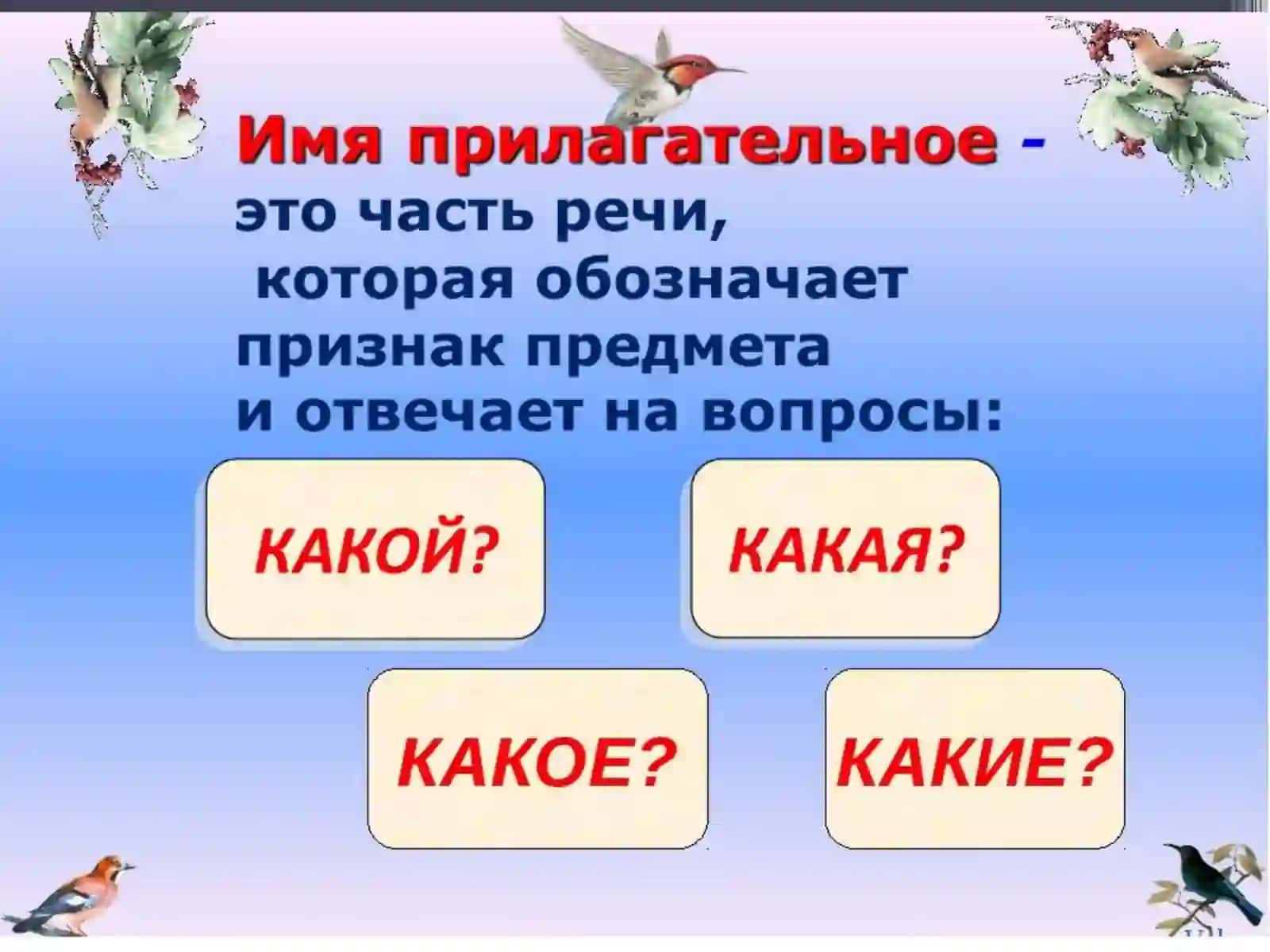 Имя прилагательное - это часть речи, которая обозначает признак предмета и отвечает на вопросы:

КАКОЙ?

КАКАЯ?

КАКОЕ?

КАКИЕ?